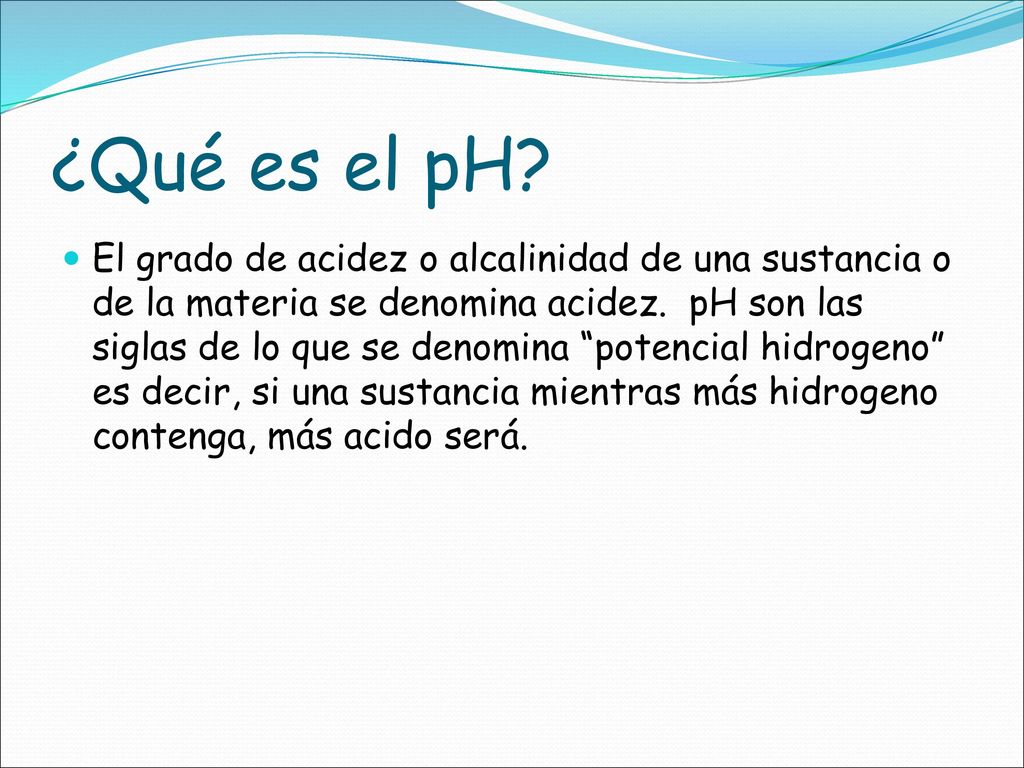 ¿Qué es el pH?

El grado de acidez o alcalinidad de una sustancia o de la materia se denomina acidez. pH son las siglas de lo que se denomina “potencial hidrogeno” es decir, si una sustancia mientras más hidrogeno contenga, más acido será.